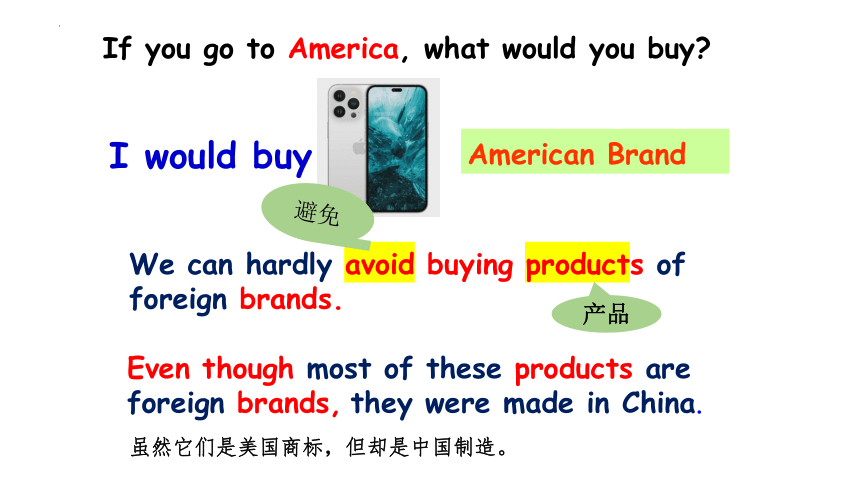 If you go to America, what would you buy?

I would buy

American Brand

避免

We can hardly avoid buying products of foreign brands.

产品

Even though most of these products are foreign brands, they were made in China.

虽然它们是美国商标，但却是中国制造。